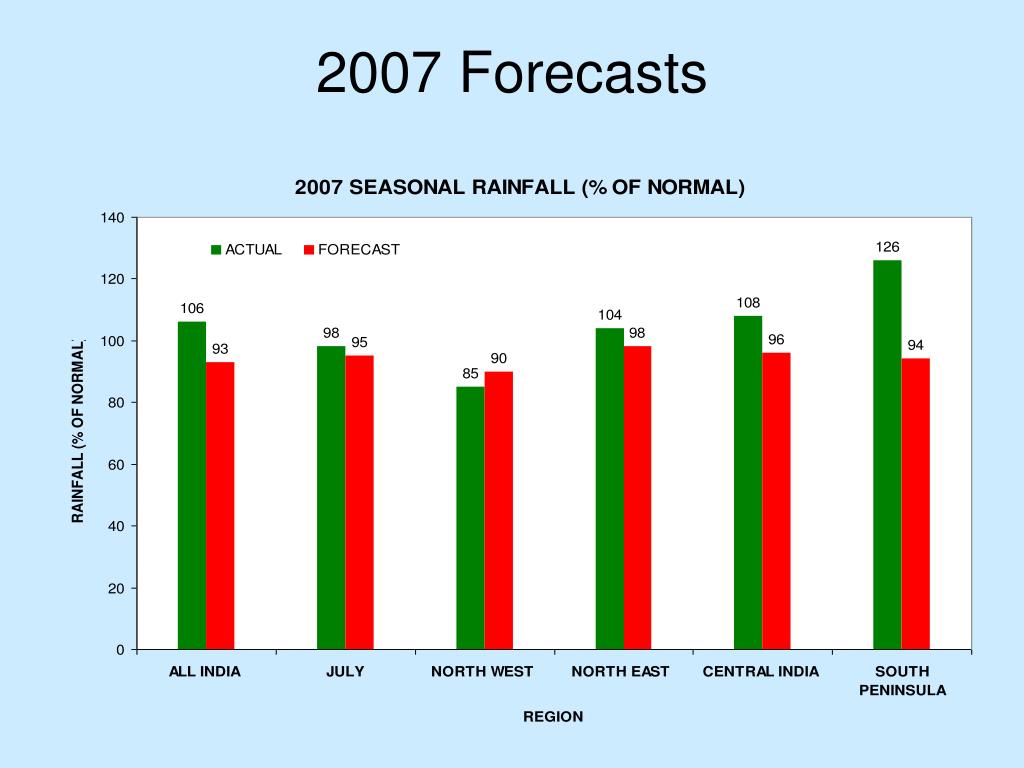 2007 Forecasts

2007 SEASONAL RAINFALL (% OF NORMAL)

ACTUAL FORECAST

RAINFALL (% OF NORMAL)

140
120
100
80
60
40
20
0

106 93
98 95
85 90
104 98
108 96
126 94

ALL INDIA
JULY
NORTH WEST
NORTH EAST
CENTRAL INDIA
SOUTH PENINSULA

REGION